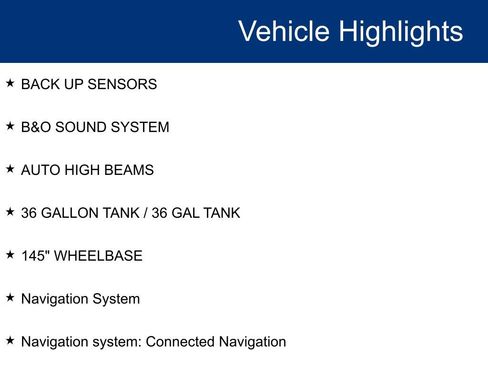 Vehicle Highlights

★ BACK UP SENSORS

★ B&O SOUND SYSTEM

★ AUTO HIGH BEAMS

★ 36 GALLON TANK / 36 GAL TANK

★ 145" WHEELBASE

★ Navigation System

★ Navigation system: Connected Navigation